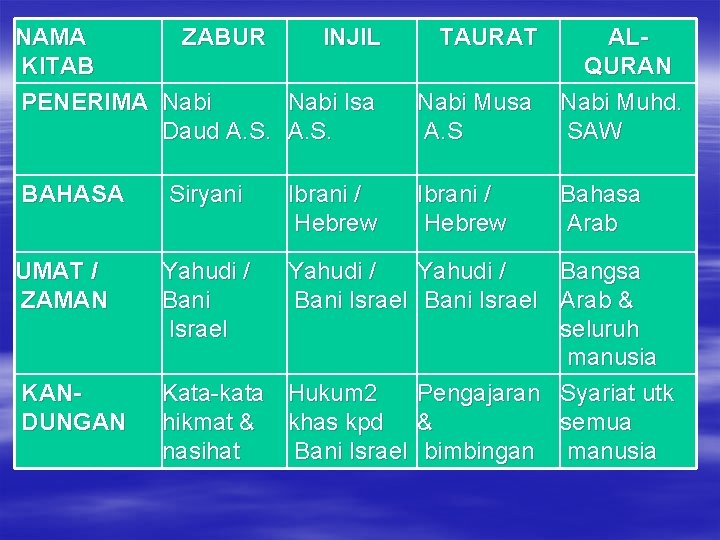 | NAMA KITAB | ZABUR | INJIL | TAURAT | AL-QURAN |
|---|---|---|---|---|
| PENERIMA | Nabi Daud A.S. | Nabi Isa A.S. | Nabi Musa A.S | Nabi Muhd. SAW |
| BAHASA | Siryani | Ibrani / Hebrew | Ibrani / Hebrew | Bahasa Arab |
| UMAT / ZAMAN | Yahudi / Bani Israel | Yahudi / Bani Israel | Yahudi / Bani Israel | Bangsa Arab & seluruh manusia |
| KAN-DUNGAN | Kata-kata hikmat & nasihat | Hukum2 khas kpd Bani Israel | Pengajaran & bimbingan | Syariat utk semua manusia |